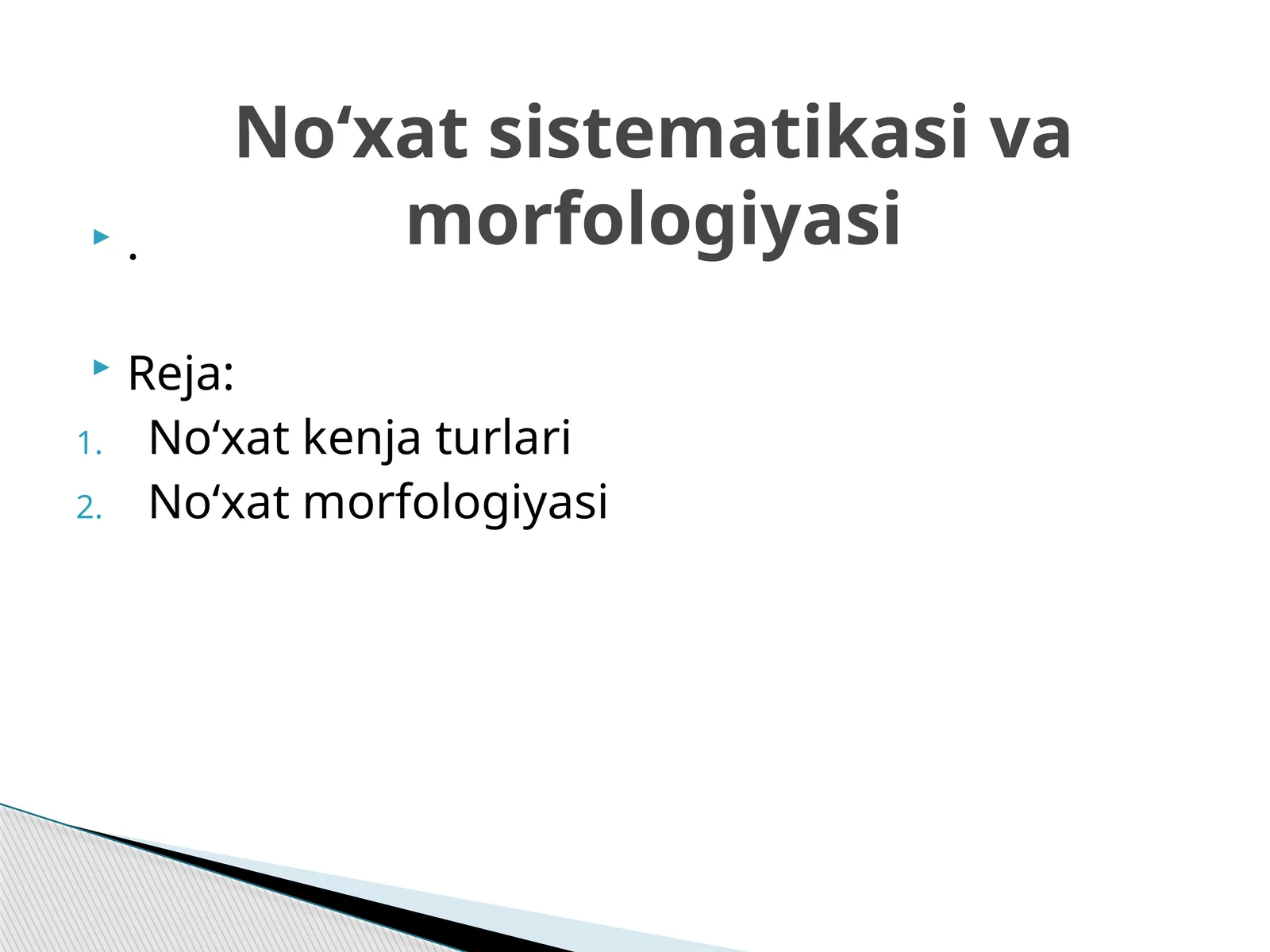 No‘xat sistematikasi va morfologiyasi

.

Reja:

1. No‘xat kenja turlari
2. No‘xat morfologiyasi